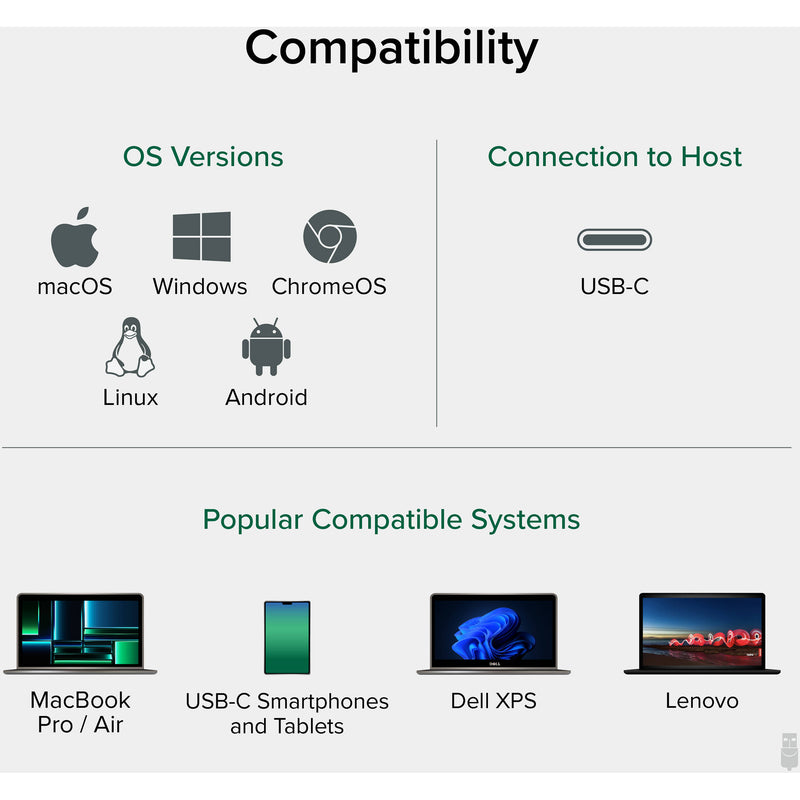 Compatibility

OS Versions

macOS Windows ChromeOS

Linux Android

Connection to Host

USB-C

Popular Compatible Systems

MacBook Pro / Air

USB-C Smartphones and Tablets

Dell XPS

Lenovo